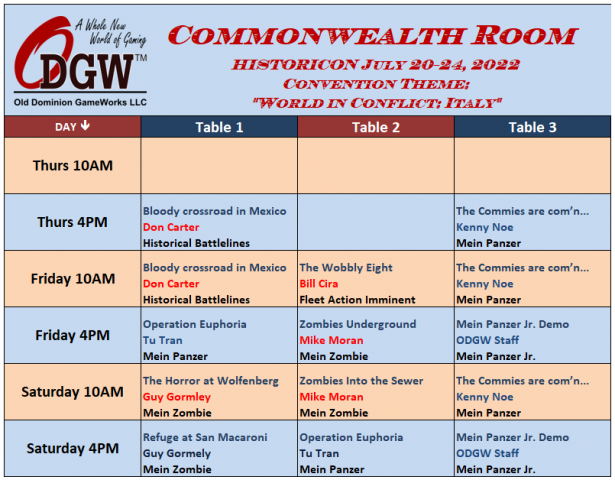 A Whole New World of Gaming
ODGW™
Old Dominion GameWorks LLC

COMMONWEALTH ROOM
HISTORICON JULY 20-24, 2022
CONVENTION THEME:
"WORLD IN CONFLICT: ITALY"

| DAY ↓ | Table 1 | Table 2 | Table 3 |
|---|---|---|---|
| Thurs 10AM | | | |
| Thurs 4PM | Bloody crossroad in Mexico Don Carter Historical Battlelines | | The Commies are com'n... Kenny Noe Mein Panzer |
| Friday 10AM | Bloody crossroad in Mexico Don Carter Historical Battlelines | The Wobbly Eight Bill Cira Fleet Action Imminent | The Commies are com'n... Kenny Noe Mein Panzer |
| Friday 4PM | Operation Euphoria Tu Tran Mein Panzer | Zombies Underground Mike Moran Mein Zombie | Mein Panzer Jr. Demo ODGW Staff Mein Panzer Jr. |
| Saturday 10AM | The Horror at Wolfenberg Guy Gormley Mein Zombie | Zombies Into the Sewer Mike Moran Mein Zombie | The Commies are com'n... Kenny Noe Mein Panzer |
| Saturday 4PM | Refuge at San Macaroni Guy Gormely Mein Zombie | Operation Euphoria Tu Tran Mein Panzer | Mein Panzer Jr. Demo ODGW Staff Mein Panzer Jr. |